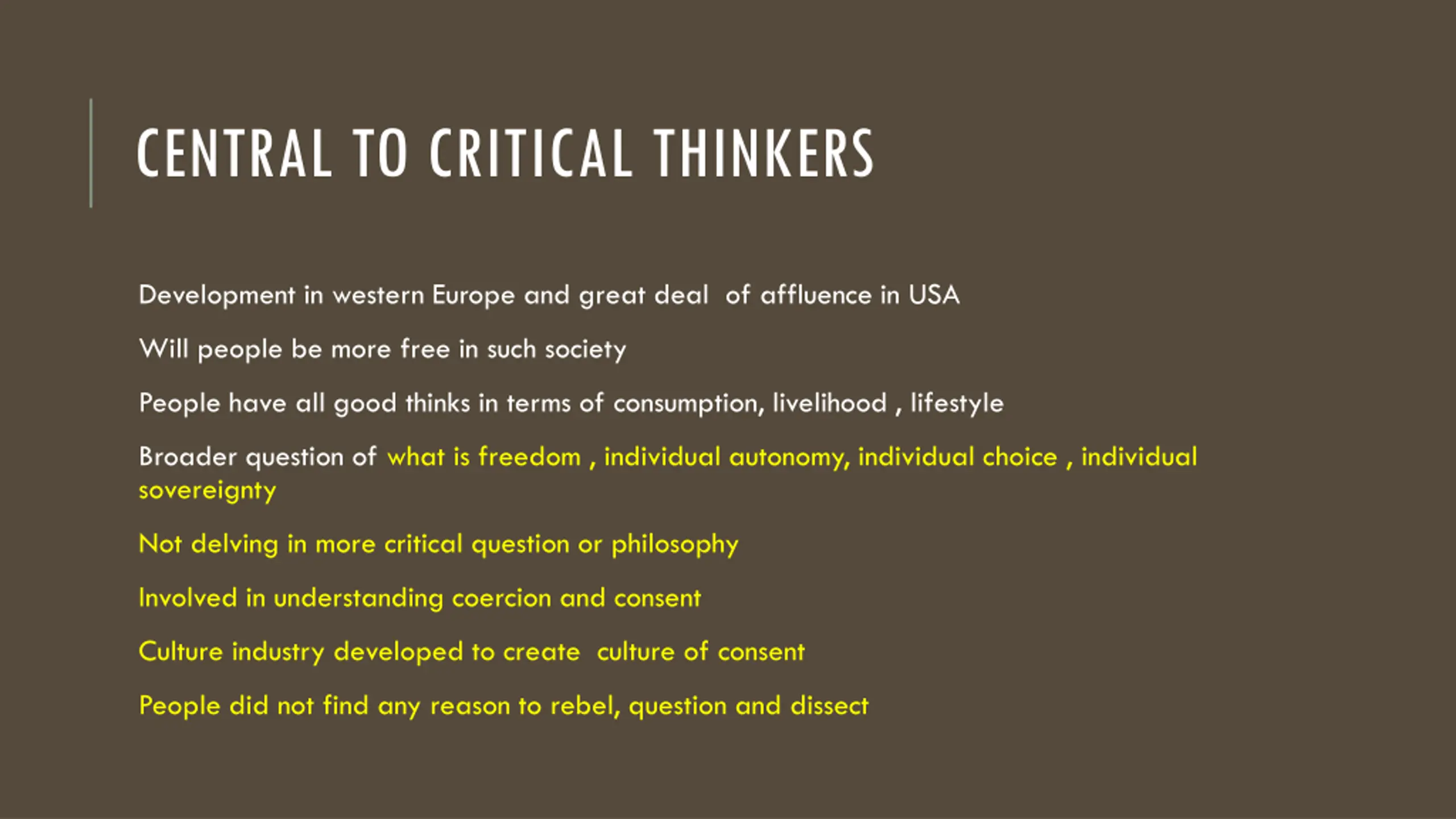 CENTRAL TO CRITICAL THINKERS

Development in western Europe and great deal of affluence in USA

Will people be more free in such society

People have all good thinks in terms of consumption, livelihood , lifestyle

Broader question of what is freedom , individual autonomy, individual choice , individual sovereignty

Not delving in more critical question or philosophy

Involved in understanding coercion and consent

Culture industry developed to create culture of consent

People did not find any reason to rebel, question and dissect